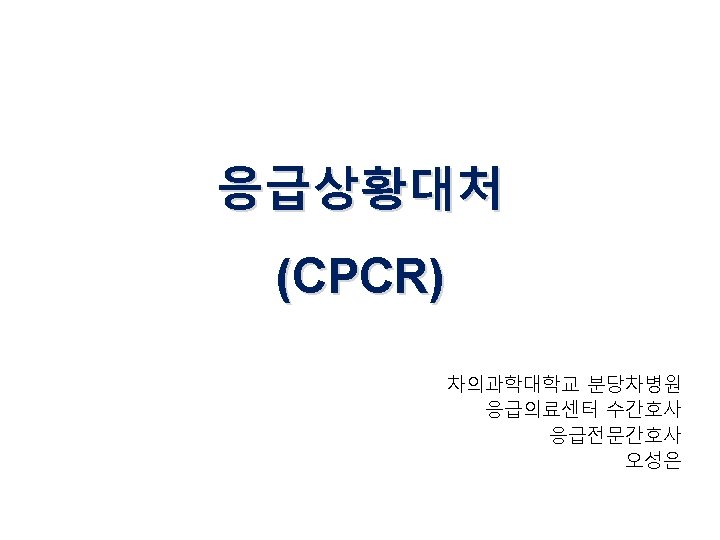 응급상황대처

(CPCR)

차의과학대학교 분당차병원
응급의료센터 수간호사
응급전문간호사
오성은